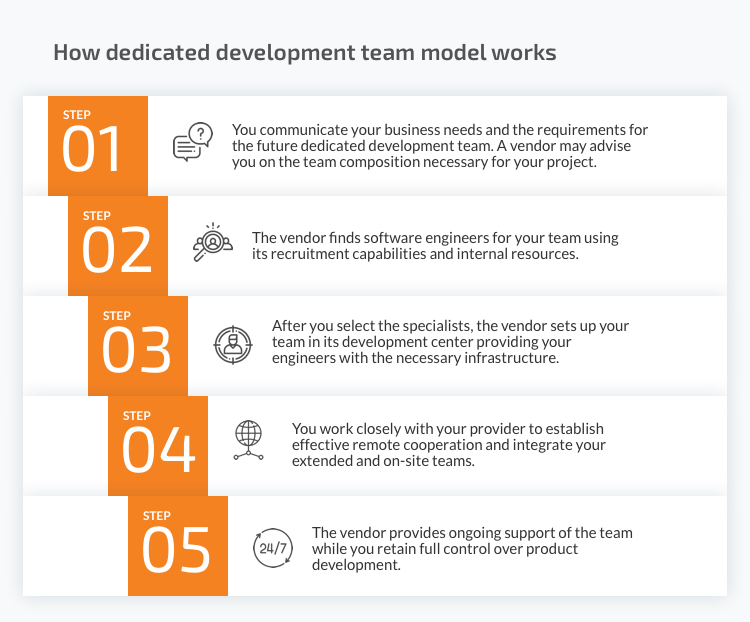 How dedicated development team model works

STEP
01

You communicate your business needs and the requirements for the future dedicated development team. A vendor may advise you on the team composition necessary for your project.

STEP
02

The vendor finds software engineers for your team using its recruitment capabilities and internal resources.

STEP
03

After you select the specialists, the vendor sets up your team in its development center providing your engineers with the necessary infrastructure.

STEP
04

You work closely with your provider to establish effective remote cooperation and integrate your extended and on-site teams.

STEP
05

24/7

The vendor provides ongoing support of the team while you retain full control over product development.